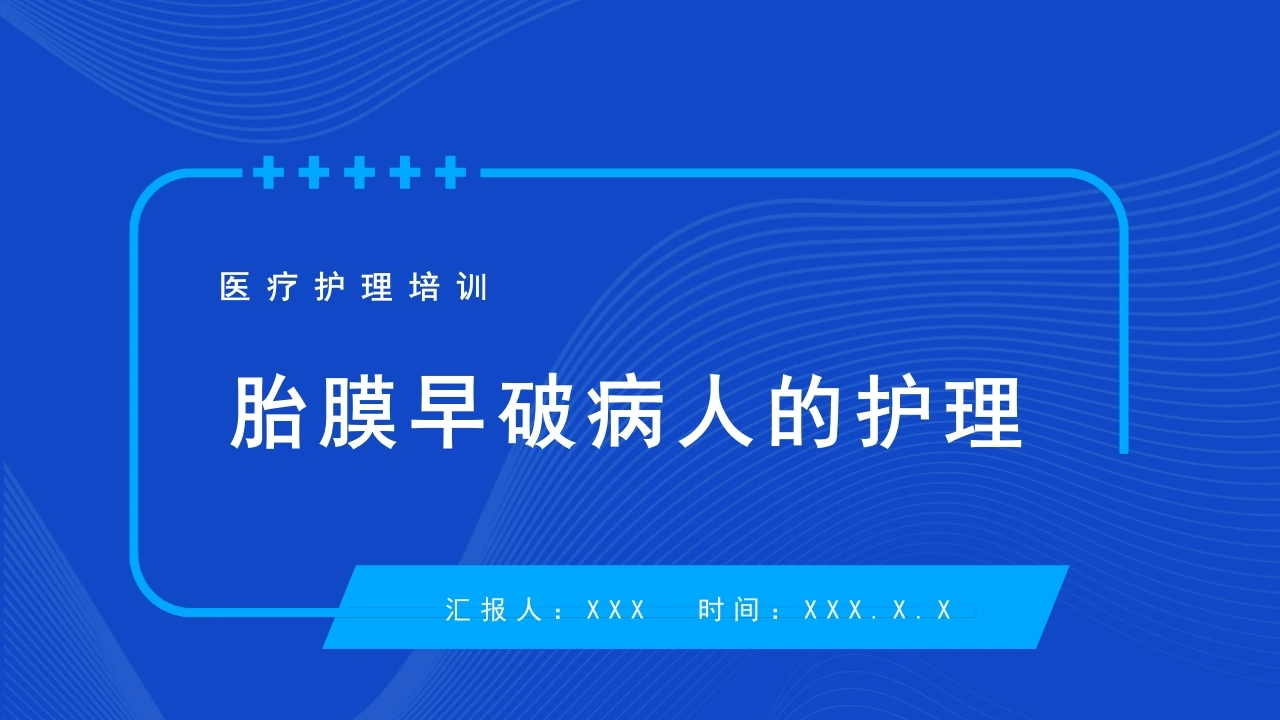 医疗护理培训

胎膜早破病人的护理

汇报人：XXX　时间：XXX.X.X